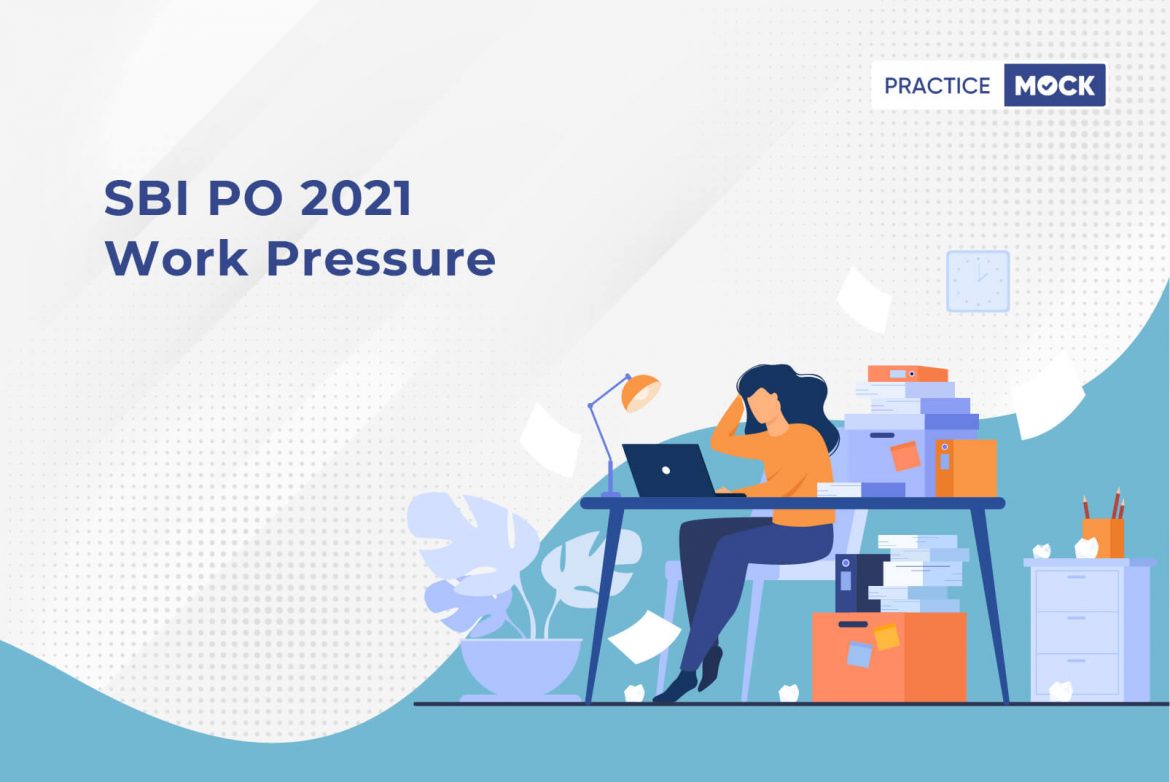 PRACTICE MOCK

SBI PO 2021
Work Pressure